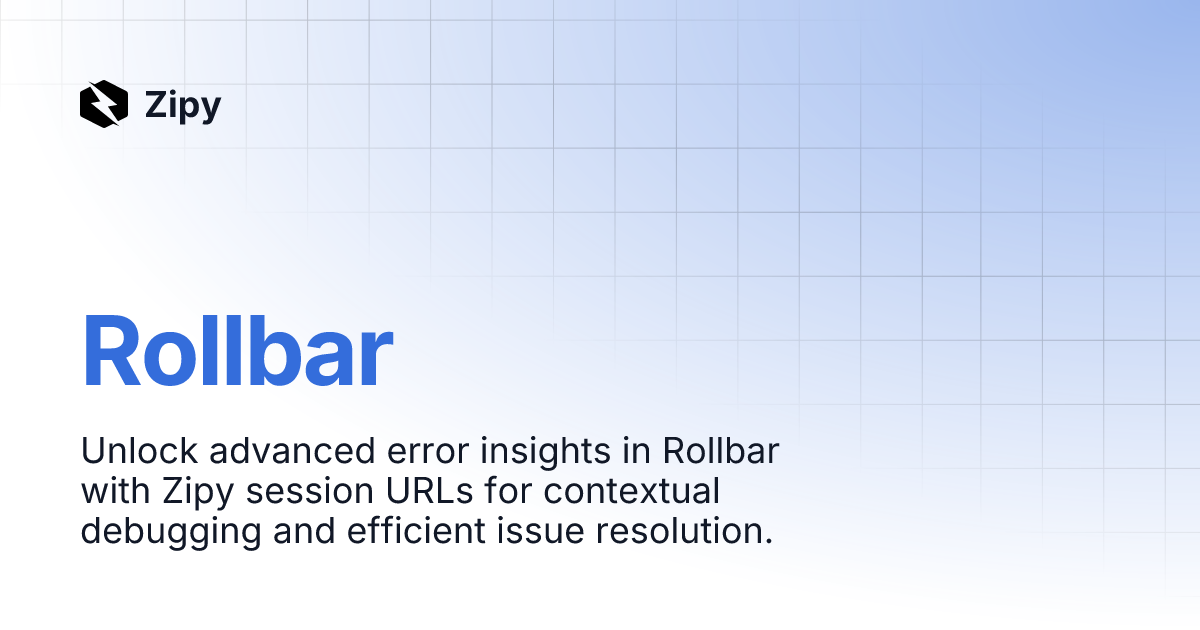 Zipy

Rollbar

Unlock advanced error insights in Rollbar with Zipy session URLs for contextual debugging and efficient issue resolution.